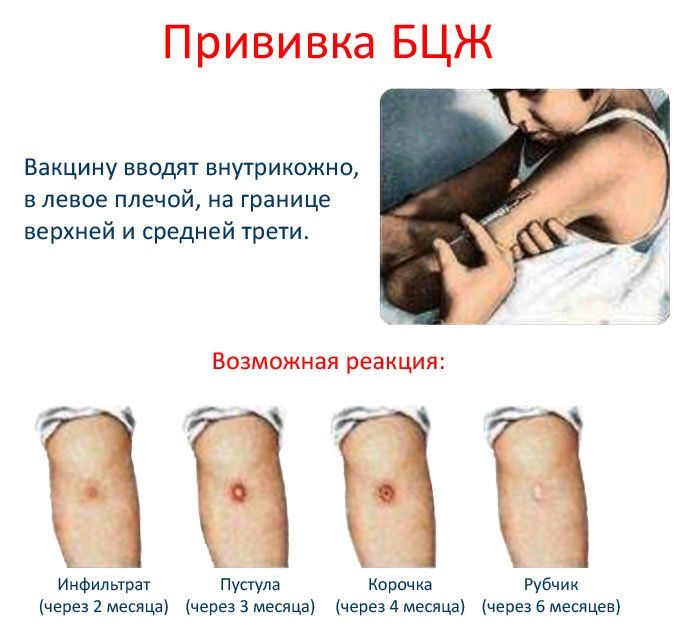 Прививка БЦЖ

Вакцину вводят внутрикожно, в левое плечой, на границе верхней и средней трети.

Возможная реакция:

Инфильтрат (через 2 месяца)

Пустула (через 3 месяца)

Корочка (через 4 месяца)

Рубчик (через 6 месяцев)